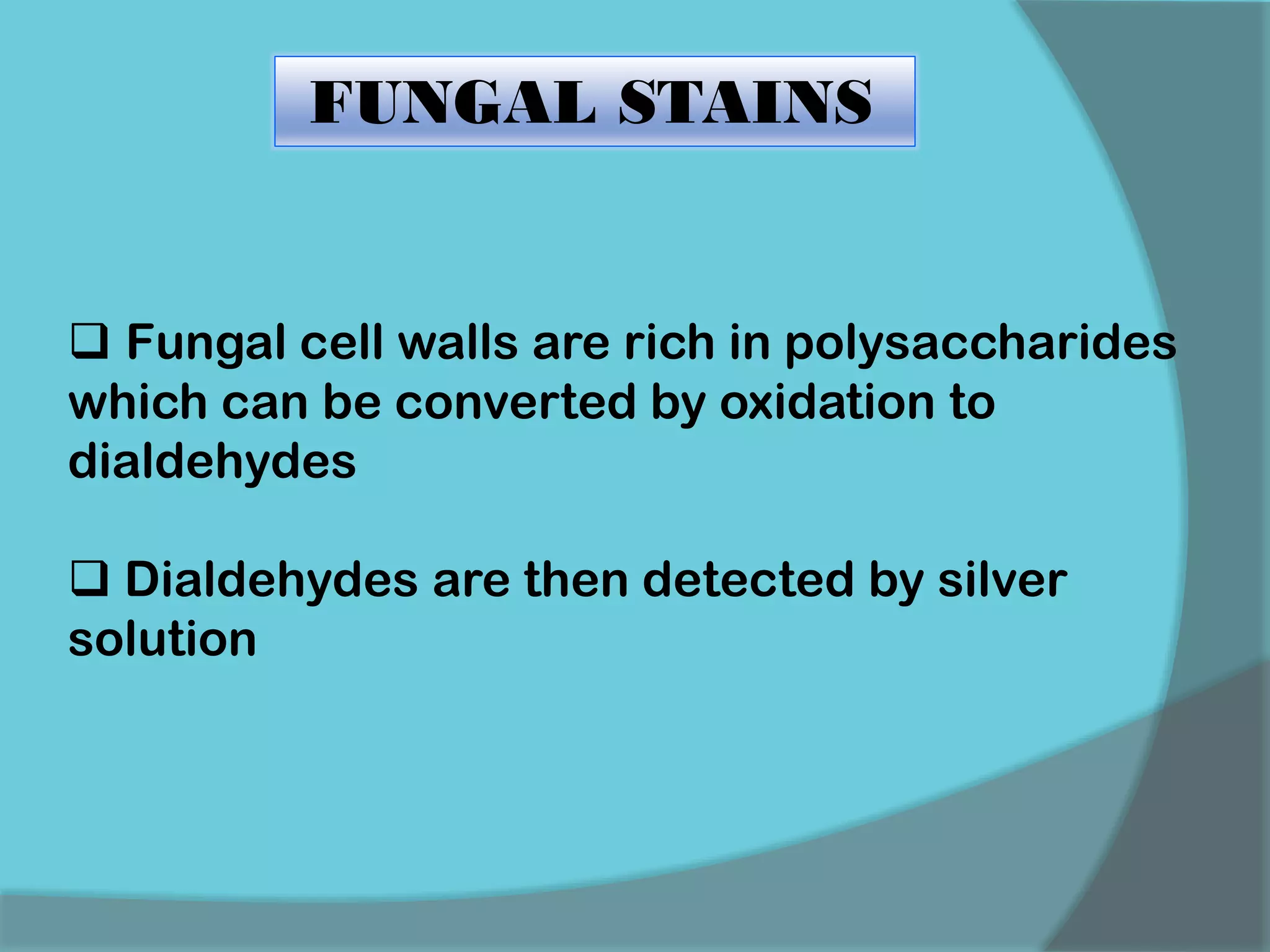 FUNGAL STAINS

❑ Fungal cell walls are rich in polysaccharides which can be converted by oxidation to dialdehydes

❑ Dialdehydes are then detected by silver solution